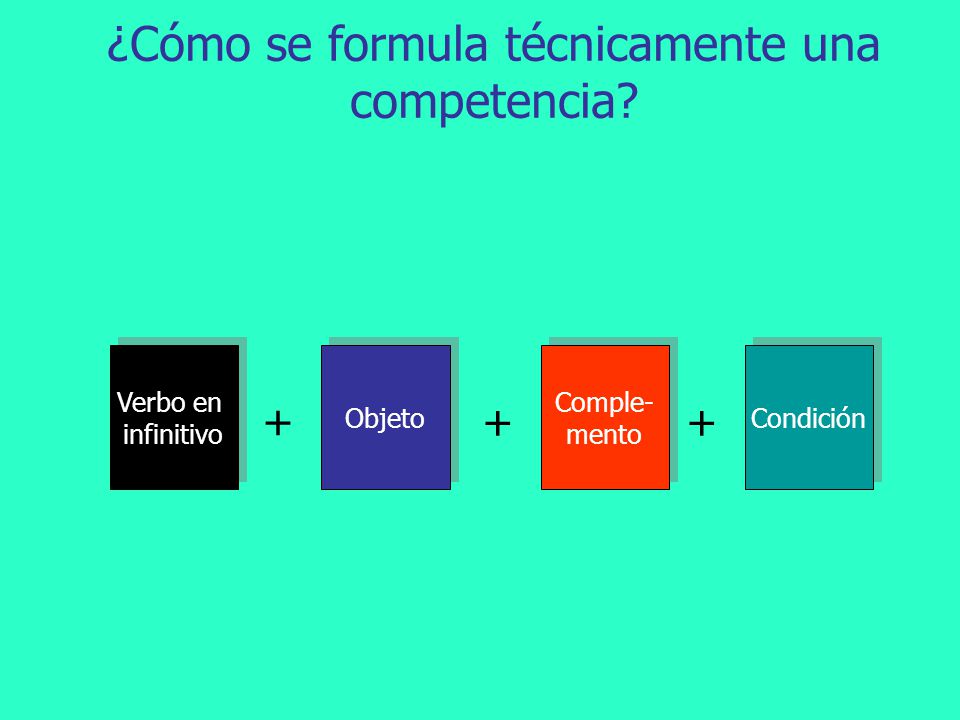 ¿Cómo se formula técnicamente una competencia?

Verbo en infinitivo + Objeto + Complemento + Condición